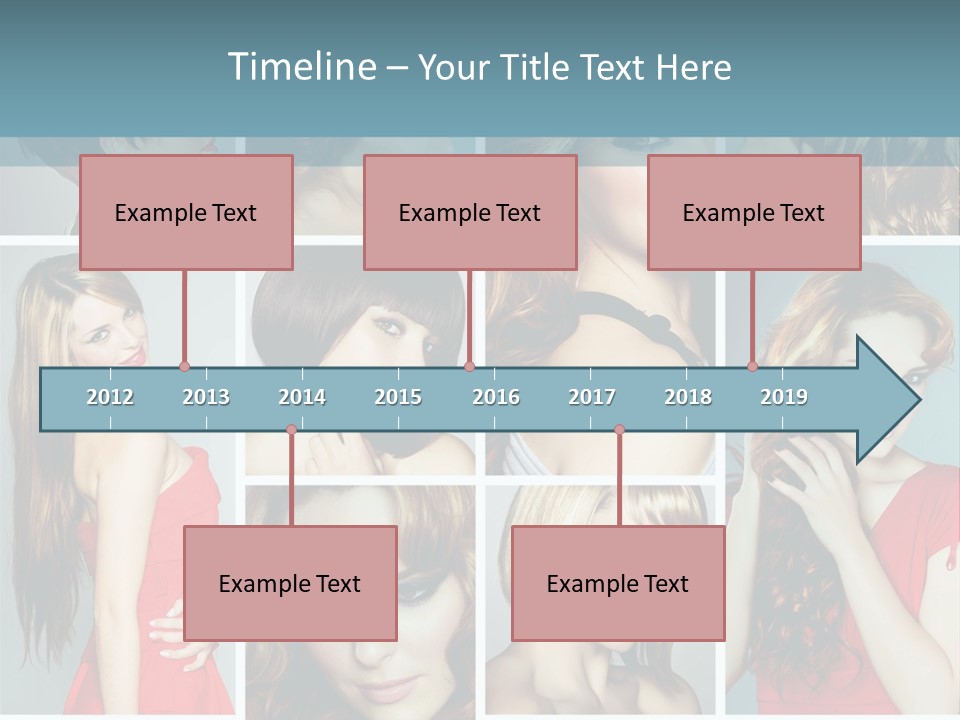 Timeline – Your Title Text Here

Example Text

Example Text

Example Text

2012 2013 2014 2015 2016 2017 2018 2019

Example Text

Example Text